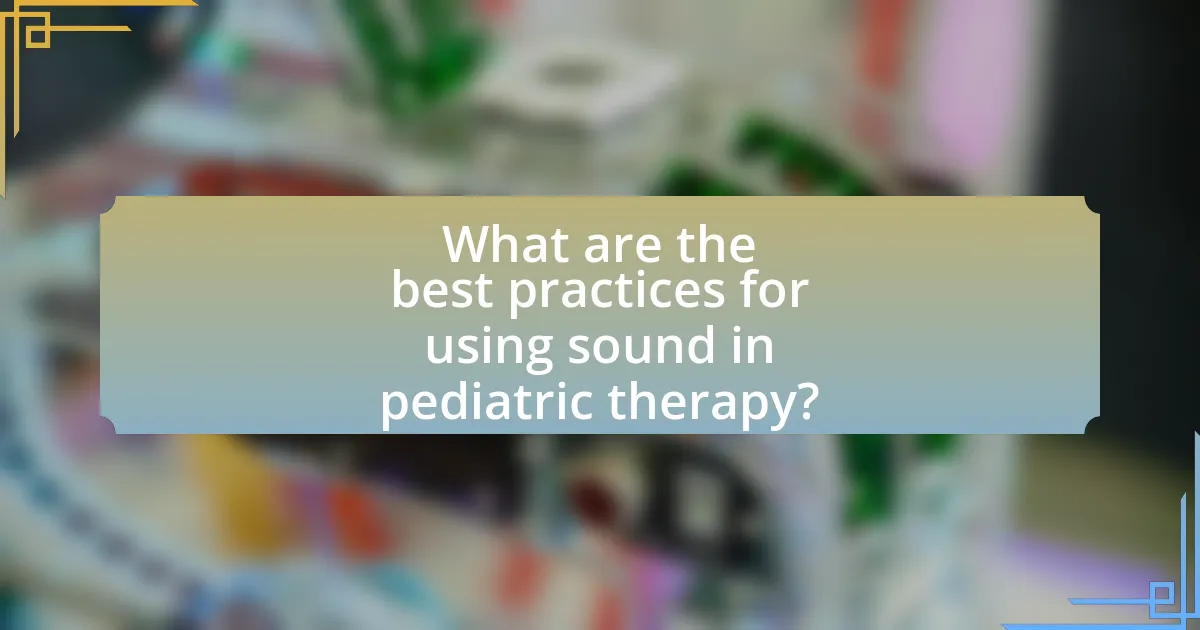 What are the best practices for using sound in pediatric therapy?